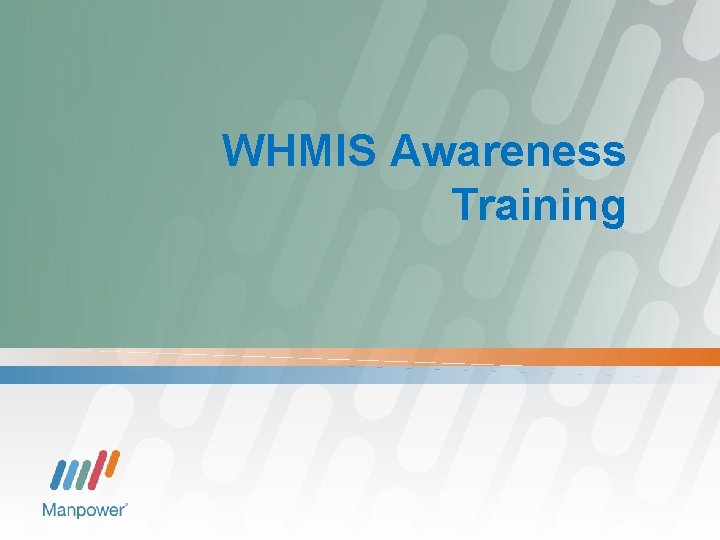 WHMIS Awareness Training

Manpower®